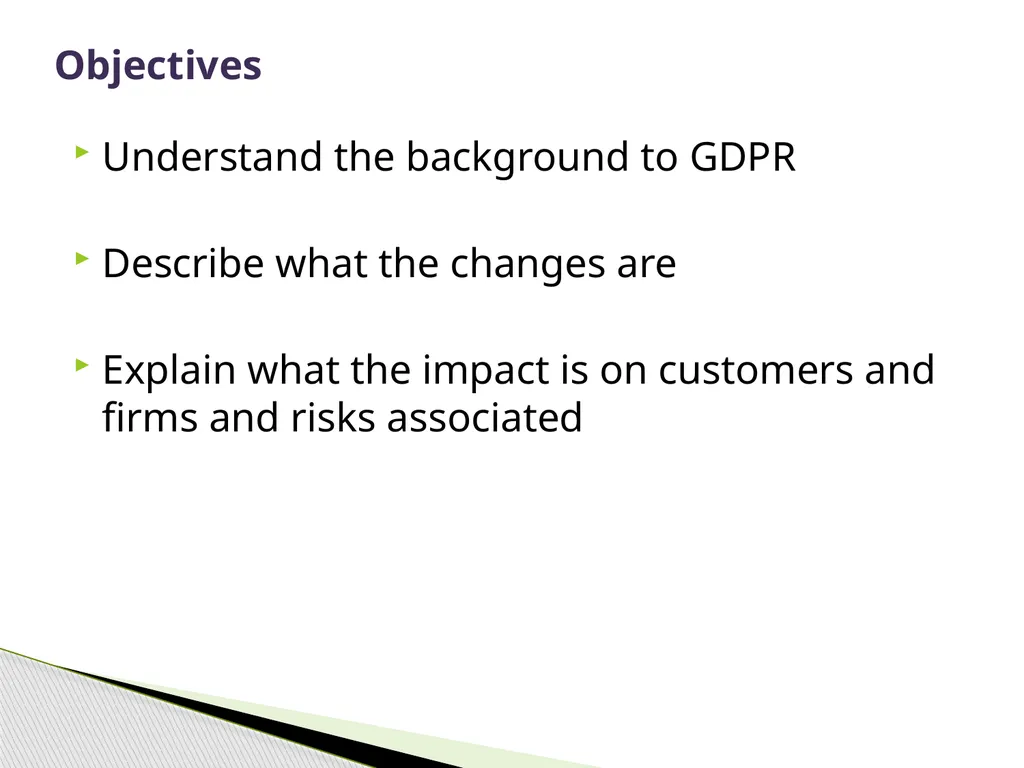 Objectives

Understand the background to GDPR

Describe what the changes are

Explain what the impact is on customers and firms and risks associated